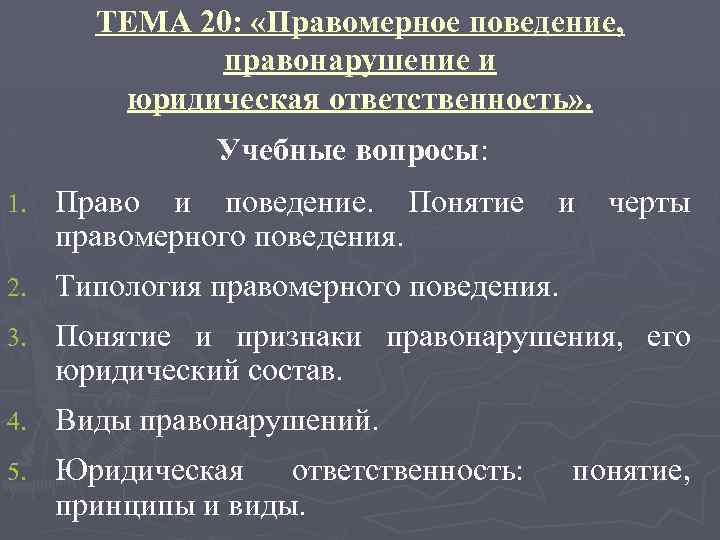 ТЕМА 20: «Правомерное поведение, правонарушение и юридическая ответственность».

Учебные вопросы:

1. Право и поведение. Понятие и черты правомерного поведения.
2. Типология правомерного поведения.
3. Понятие и признаки правонарушения, его юридический состав.
4. Виды правонарушений.
5. Юридическая ответственность: понятие, принципы и виды.